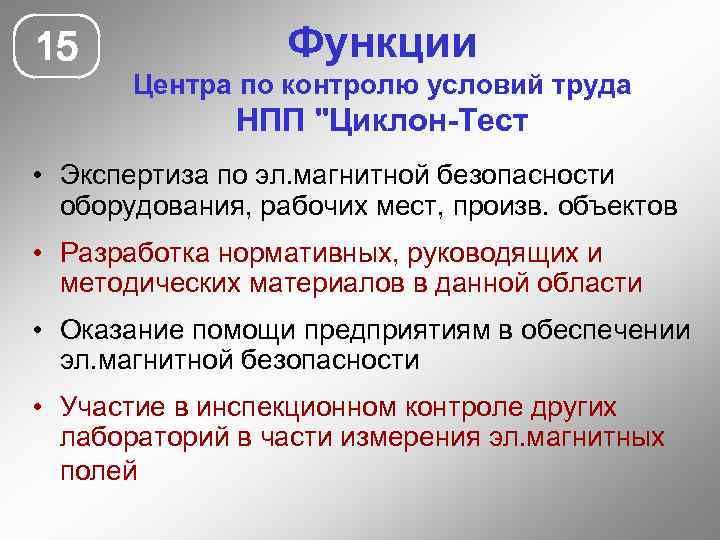 15

Функции
Центра по контролю условий труда
НПП "Циклон-Тест

• Экспертиза по эл.магнитной безопасности оборудования, рабочих мест, произв. объектов
• Разработка нормативных, руководящих и методических материалов в данной области
• Оказание помощи предприятиям в обеспечении эл.магнитной безопасности
• Участие в инспекционном контроле других лабораторий в части измерения эл.магнитных полей